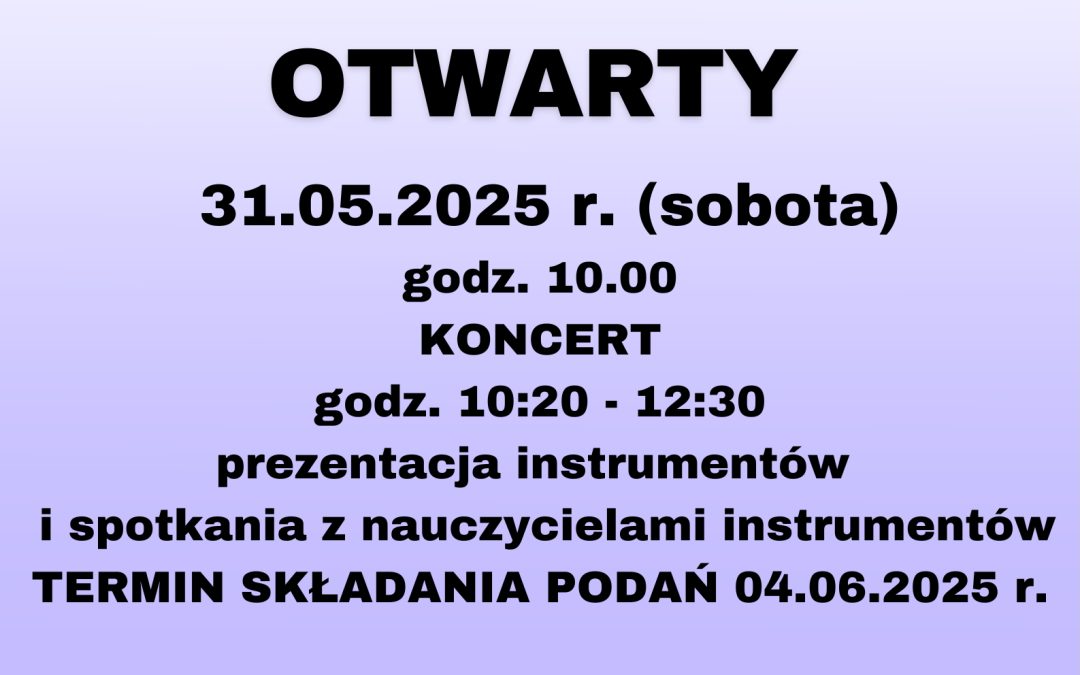 OTWARTY

31.05.2025 r. (sobota)

godz. 10.00

KONCERT

godz. 10:20 - 12:30

prezentacja instrumentów i spotkania z nauczycielami instrumentów

TERMIN SKŁADANIA PODAŃ 04.06.2025 r.